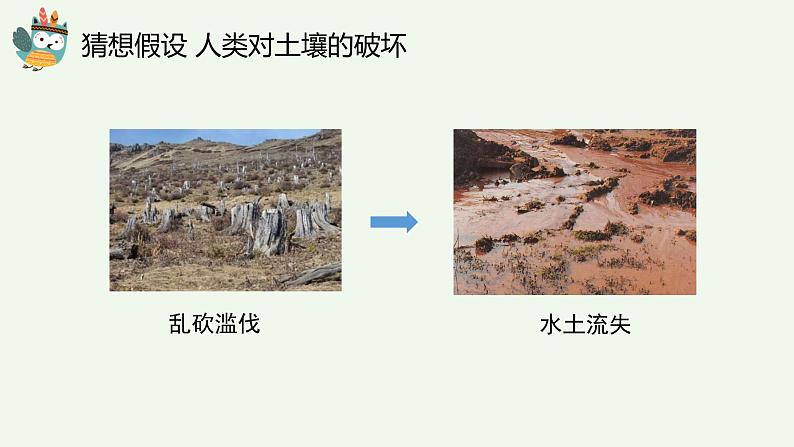 猜想假设 人类对土壤的破坏

乱砍滥伐

水土流失